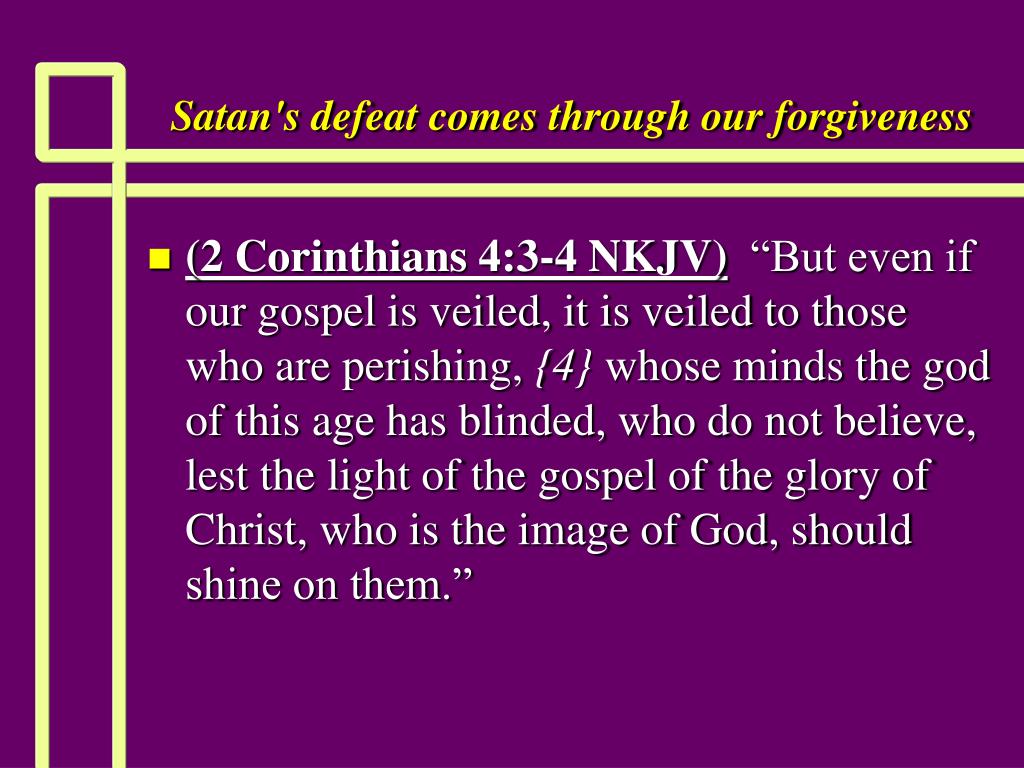 Satan's defeat comes through our forgiveness

(2 Corinthians 4:3-4 NKJV) “But even if our gospel is veiled, it is veiled to those who are perishing, {4} whose minds the god of this age has blinded, who do not believe, lest the light of the gospel of the glory of Christ, who is the image of God, should shine on them.”